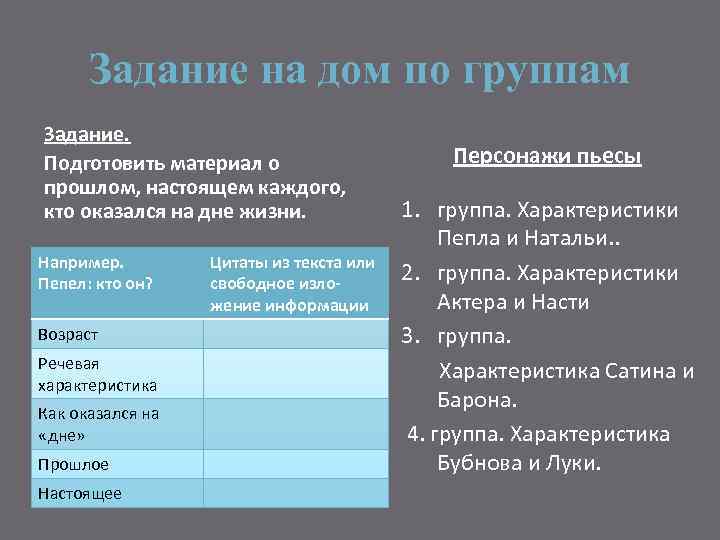 Задание на дом по группам

Задание.

Подготовить материал о прошлом, настоящем каждого, кто оказался на дне жизни.

| Например. Пепел: кто он? | Цитаты из текста или свободное изложение информации |
|---|---|
| Возраст | |
| Речевая характеристика | |
| Как оказался на «дне» | |
| Прошлое | |
| Настоящее | |

Персонажи пьесы

1. группа. Характеристики Пепла и Натальи..
2. группа. Характеристики Актера и Насти
3. группа.
Характеристика Сатина и Барона.
4. группа. Характеристика Бубнова и Луки.